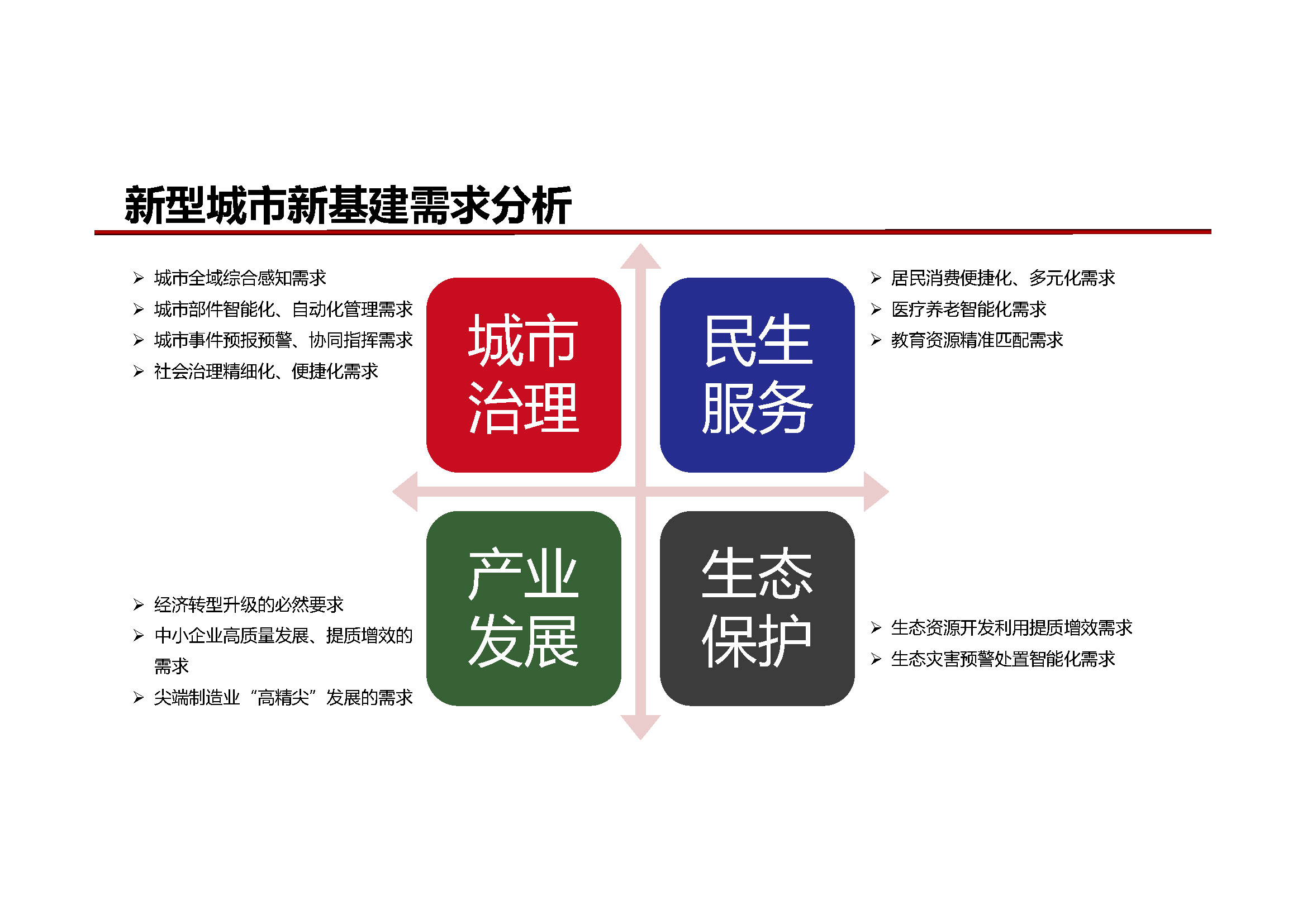 新型城市新基建需求分析

➢ 城市全域综合感知需求
➢ 城市部件智能化、自动化管理需求
➢ 城市事件预报预警、协同指挥需求
➢ 社会治理精细化、便捷化需求

城市治理

民生服务

➢ 居民消费便捷化、多元化需求
➢ 医疗养老智能化需求
➢ 教育资源精准匹配需求

➢ 经济转型升级的必然要求
➢ 中小企业高质量发展、提质增效的需求
➢ 尖端制造业“高精尖”发展的需求

产业发展

生态保护

➢ 生态资源开发利用提质增效需求
➢ 生态灾害预警处置智能化需求